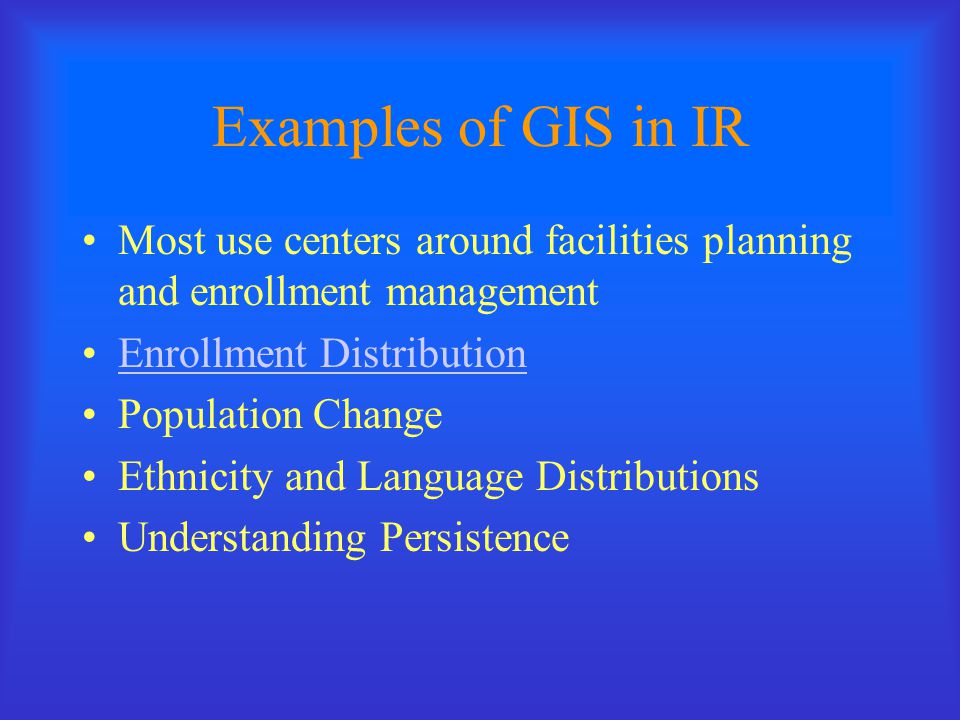 Examples of GIS in IR

• Most use centers around facilities planning and enrollment management
• Enrollment Distribution
• Population Change
• Ethnicity and Language Distributions
• Understanding Persistence